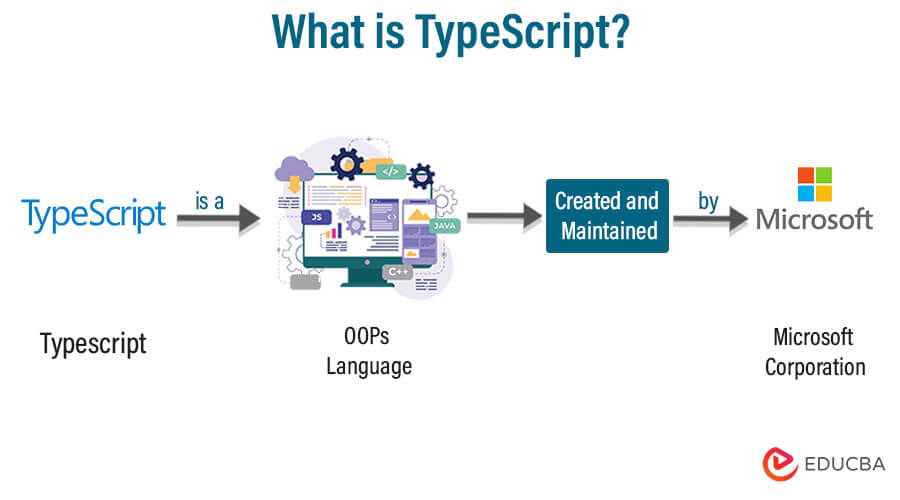 What is TypeScript?

TypeScript is a

</>

JS

JAVA

C++

Created and Maintained

by

Microsoft

Typescript

OOPs Language

Microsoft Corporation

EDUCBA